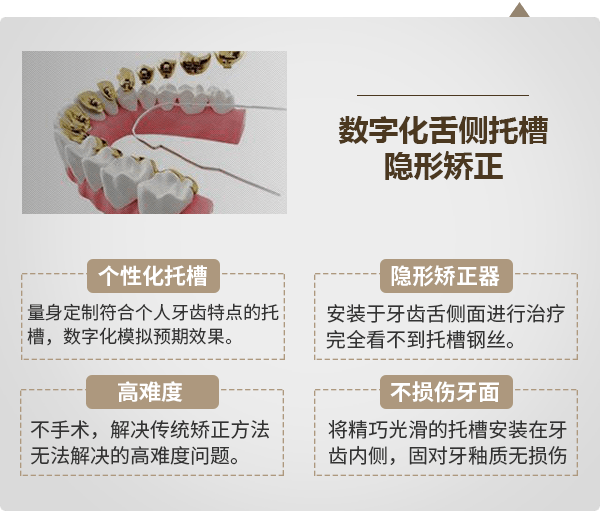 数字化舌侧托槽
隐形矫正

个性化托槽

量身定制符合个人牙齿特点的托槽，数字化模拟预期效果。

隐形矫正器

安装于牙齿舌侧面进行治疗完全看不到托槽钢丝。

高难度

不手术，解决传统矫正方法无法解决的高难度问题。

不损伤牙面

将精巧光滑的托槽安装在牙齿内侧，固对牙釉质无损伤